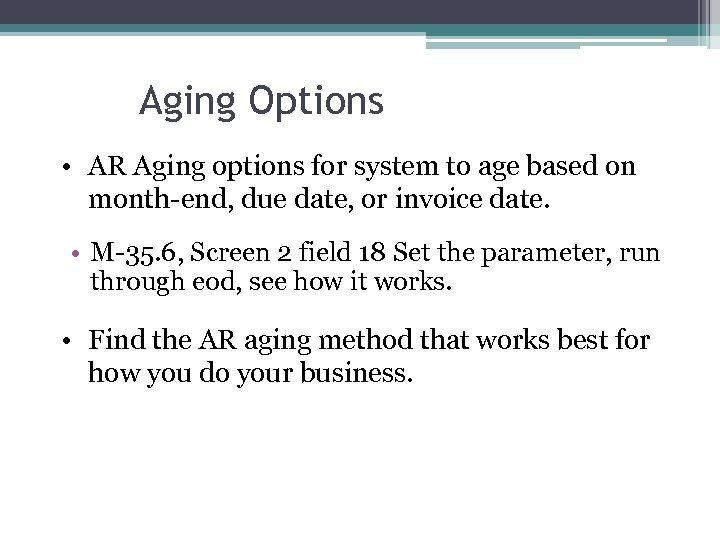 Aging Options

• AR Aging options for system to age based on month-end, due date, or invoice date.

• M-35.6, Screen 2 field 18 Set the parameter, run through eod, see how it works.

• Find the AR aging method that works best for how you do your business.